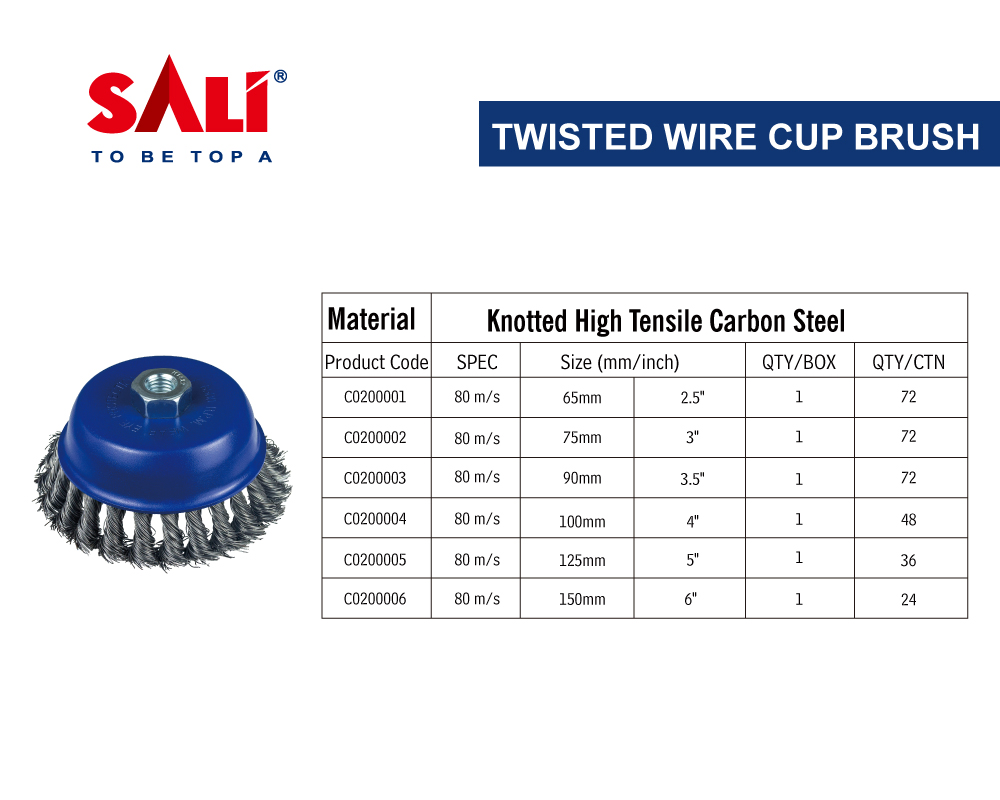 SALI®
TO BE TOP A

TWISTED WIRE CUP BRUSH

| Material | Knotted High Tensile Carbon Steel | | | | |
|---|---|---|---|---|---|
| Product Code | SPEC | Size (mm/inch) | | QTY/BOX | QTY/CTN |
| C0200001 | 80 m/s | 65mm | 2.5" | 1 | 72 |
| C0200002 | 80 m/s | 75mm | 3" | 1 | 72 |
| C0200003 | 80 m/s | 90mm | 3.5" | 1 | 72 |
| C0200004 | 80 m/s | 100mm | 4" | 1 | 48 |
| C0200005 | 80 m/s | 125mm | 5" | 1 | 36 |
| C0200006 | 80 m/s | 150mm | 6" | 1 | 24 |